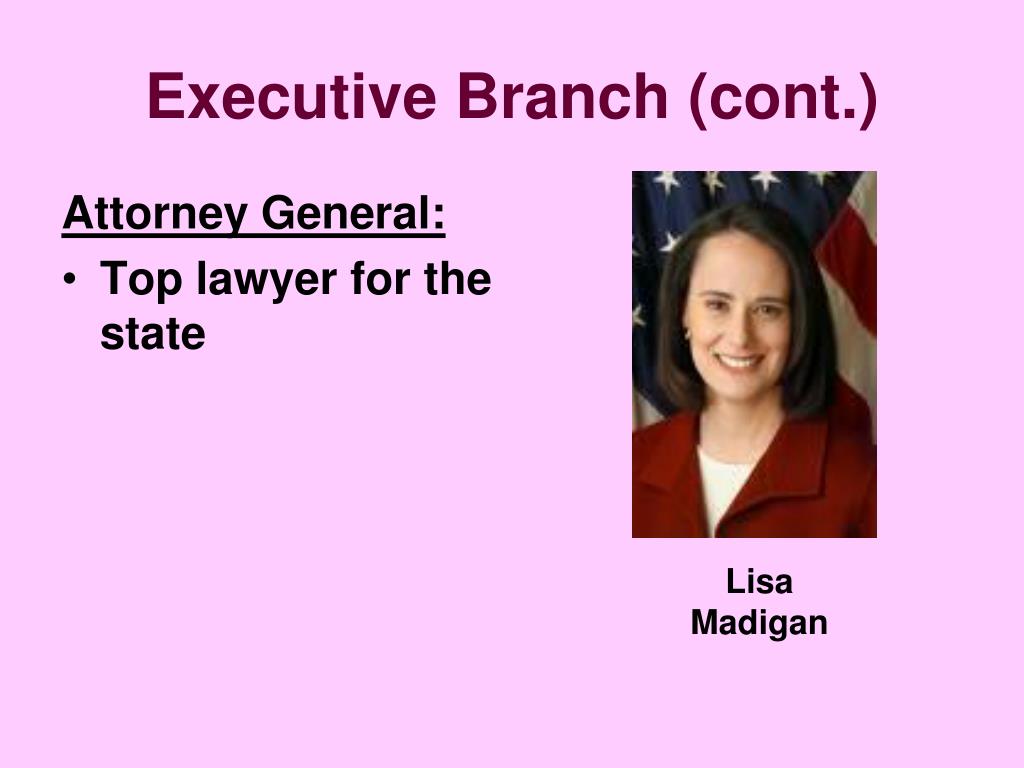 Executive Branch (cont.)

Attorney General:

• Top lawyer for the state

Lisa Madigan